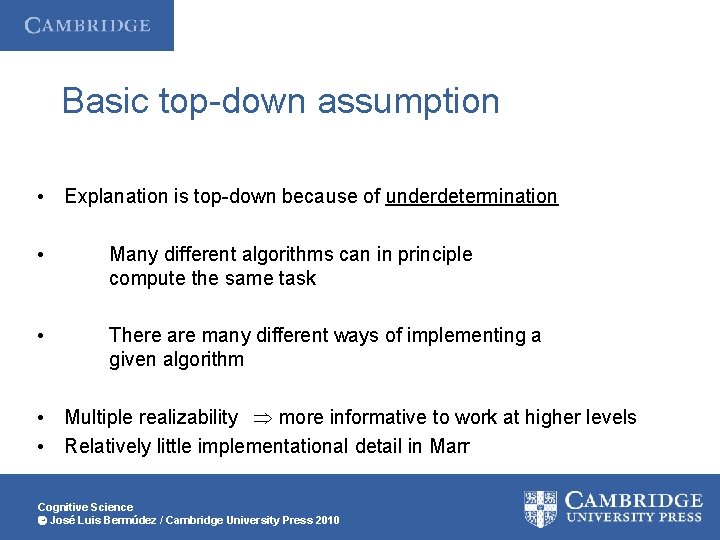 CAMBRIDGE

Basic top-down assumption

• Explanation is top-down because of underdetermination

• Many different algorithms can in principle compute the same task

• There are many different ways of implementing a given algorithm

• Multiple realizability $\Rightarrow$ more informative to work at higher levels
• Relatively little implementational detail in Marr

Cognitive Science
© José Luis Bermúdez / Cambridge University Press 2010

CAMBRIDGE
UNIVERSITY PRESS